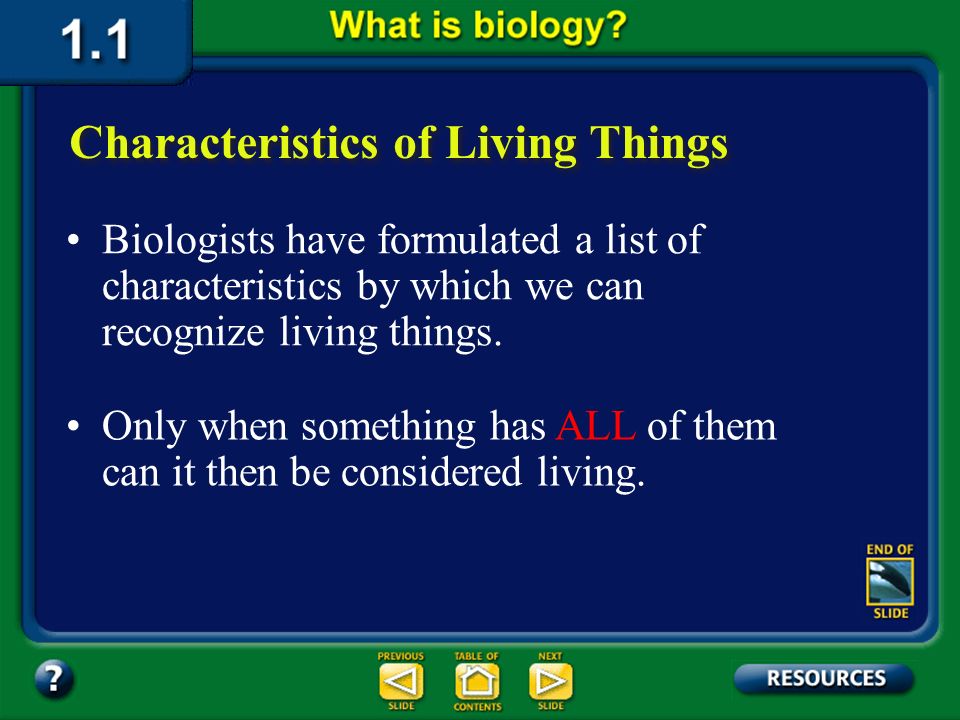 1.1

What is biology?

Characteristics of Living Things

• Biologists have formulated a list of characteristics by which we can recognize living things.

• Only when something has ALL of them can it then be considered living.

END OF SLIDE

?

PREVIOUS SLIDE

TABLE OF CONTENTS

NEXT SLIDE

RESOURCES